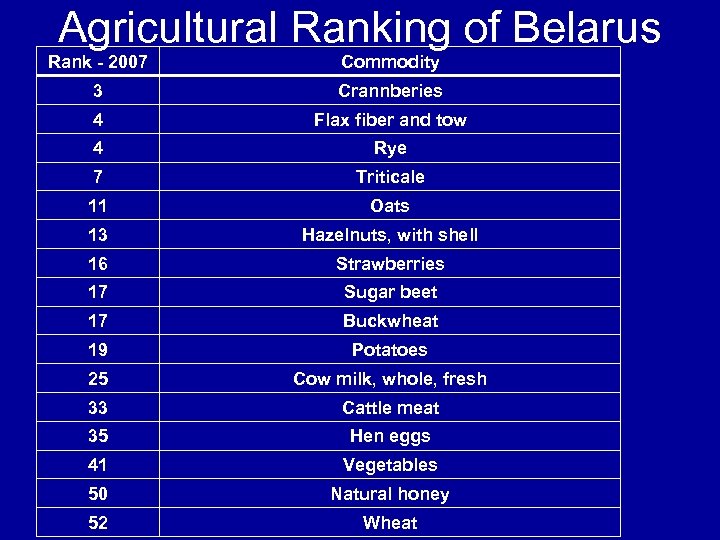 Agricultural Ranking of Belarus

| Rank - 2007 | Commodity |
|---|---|
| 3 | Crannberies |
| 4 | Flax fiber and tow |
| 4 | Rye |
| 7 | Triticale |
| 11 | Oats |
| 13 | Hazelnuts, with shell |
| 16 | Strawberries |
| 17 | Sugar beet |
| 17 | Buckwheat |
| 19 | Potatoes |
| 25 | Cow milk, whole, fresh |
| 33 | Cattle meat |
| 35 | Hen eggs |
| 41 | Vegetables |
| 50 | Natural honey |
| 52 | Wheat |